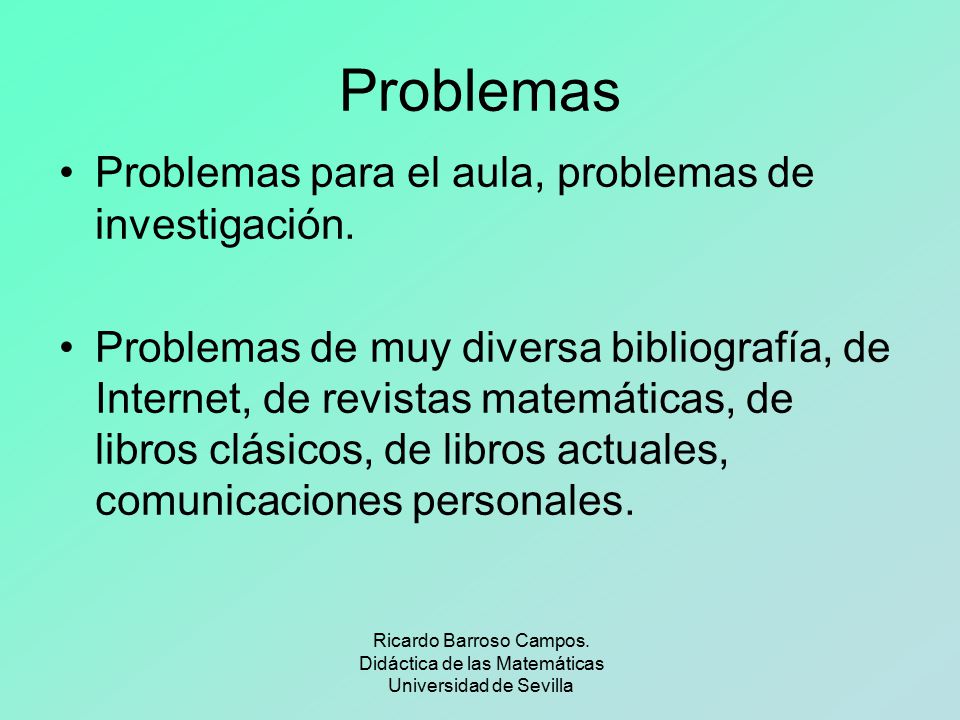 Problemas

• Problemas para el aula, problemas de investigación.

• Problemas de muy diversa bibliografía, de Internet, de revistas matemáticas, de libros clásicos, de libros actuales, comunicaciones personales.

Ricardo Barroso Campos.
Didáctica de las Matemáticas
Universidad de Sevilla